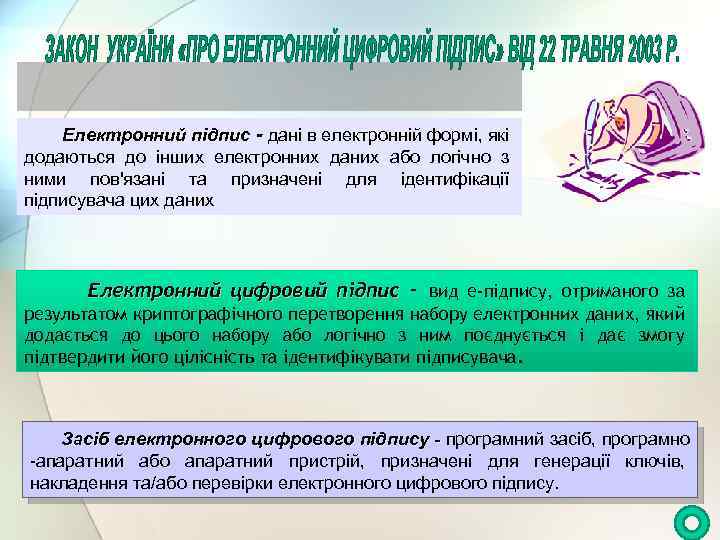 ЗАКОН УКРАЇНИ «ПРО ЕЛЕКТРОННИЙ ЦИФРОВИЙ ПІДПИС» ВІД 22 ТРАВНЯ 2003 Р.

Електронний підпис - дані в електронній формі, які додаються до інших електронних даних або логічно з ними пов'язані та призначені для ідентифікації підписувача цих даних

Електронний цифровий підпис - вид е-підпису, отриманого за результатом криптографічного перетворення набору електронних даних, який додається до цього набору або логічно з ним поєднується і дає змогу підтвердити його цілісність та ідентифікувати підписувача.

Засіб електронного цифрового підпису - програмний засіб, програмно -апаратний або апаратний пристрій, призначені для генерації ключів, накладення та/або перевірки електронного цифрового підпису.